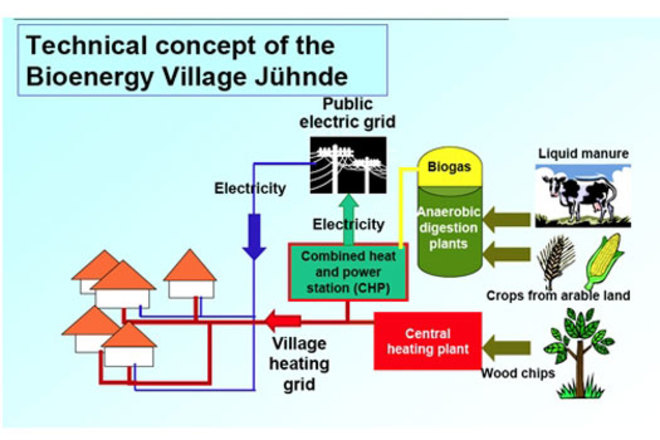 Technical concept of the Bioenergy Village Jühnde

Public electric grid

Electricity

Electricity

Biogas

Anaerobic digestion plants

Liquid manure

Crops from arable land

Combined heat and power station (CHP)

Village heating grid

Central heating plant

Wood chips